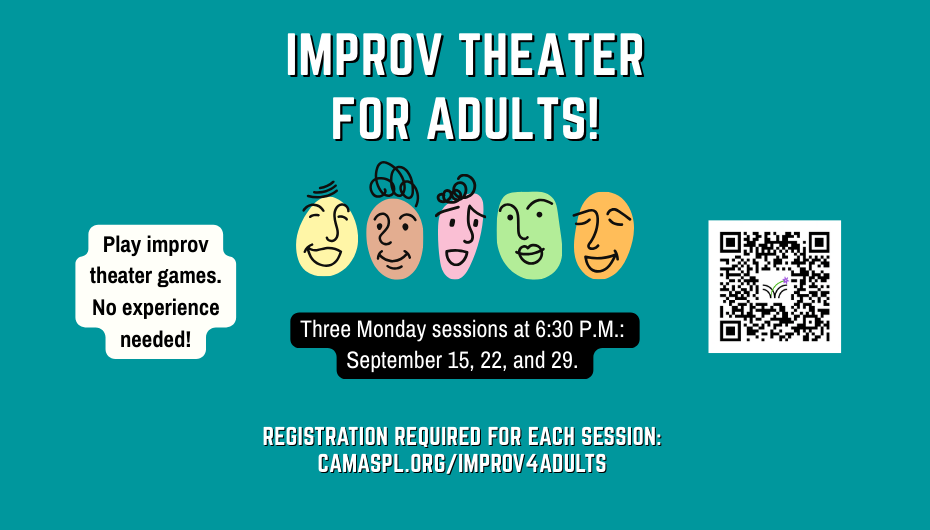 IMPROV THEATER FOR ADULTS!

Play improv theater games. No experience needed!

Three Monday sessions at 6:30 P.M.: September 15, 22, and 29.

REGISTRATION REQUIRED FOR EACH SESSION: CAMASPL.ORG/IMPROV4ADULTS